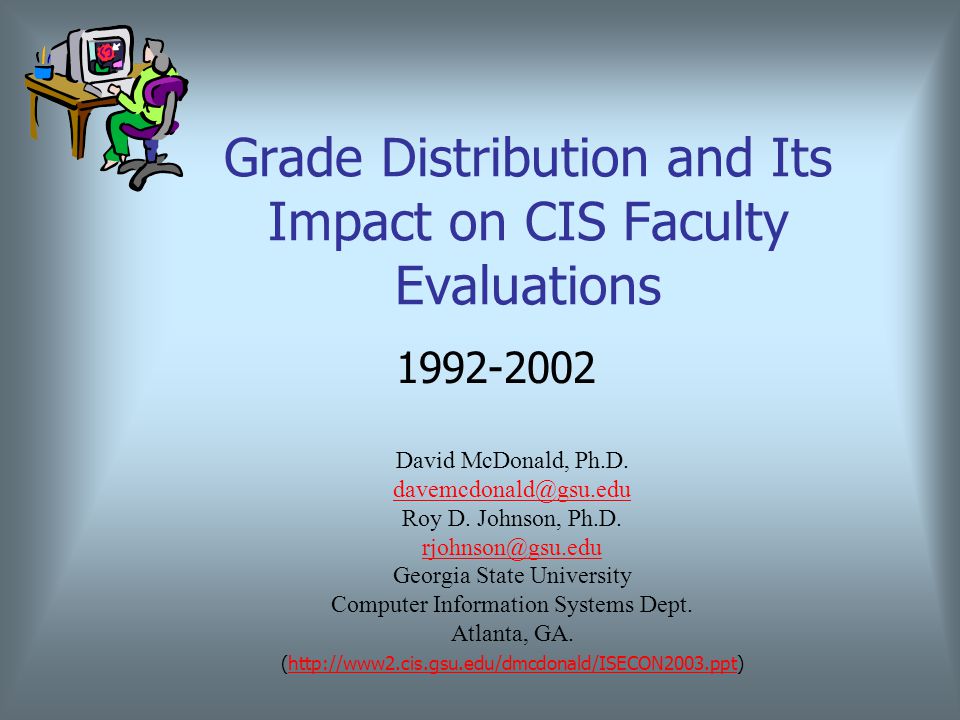 Grade Distribution and Its Impact on CIS Faculty Evaluations

1992-2002

David McDonald, Ph.D.
davemcdonald@gsu.edu
Roy D. Johnson, Ph.D.
rjohnson@gsu.edu
Georgia State University
Computer Information Systems Dept.
Atlanta, GA.
(http://www2.cis.gsu.edu/dmcdonald/ISECON2003.ppt)